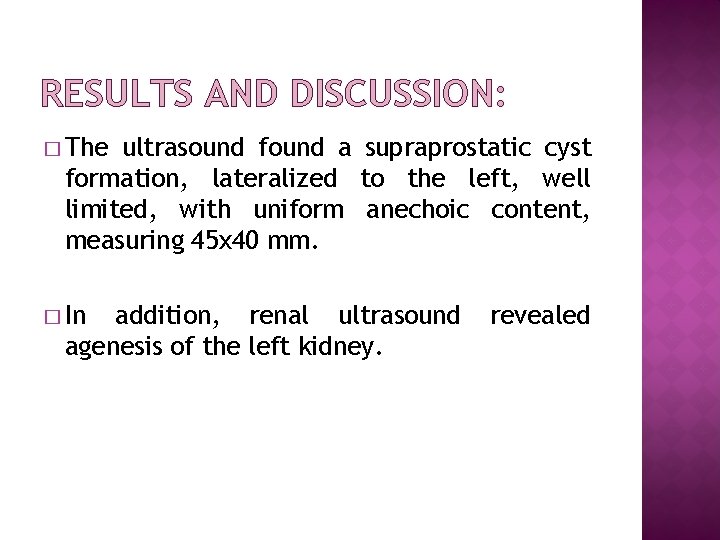 RESULTS AND DISCUSSION:

□ The ultrasound found a supraprostatic cyst formation, lateralized to the left, well limited, with uniform anechoic content, measuring 45x40 mm.

□ In addition, renal ultrasound revealed agenesis of the left kidney.